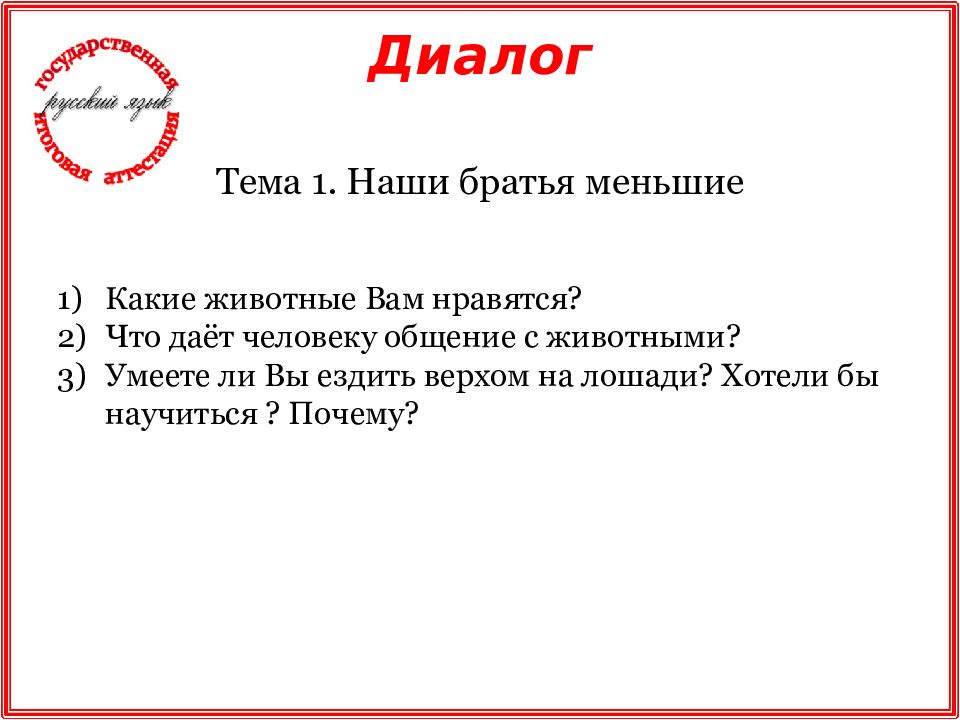 государственная итоговая аттестация
русский язык

Диалог

Тема 1. Наши братья меньшие

1) Какие животные Вам нравятся?
2) Что даёт человеку общение с животными?
3) Умеете ли Вы ездить верхом на лошади? Хотели бы научиться ? Почему?